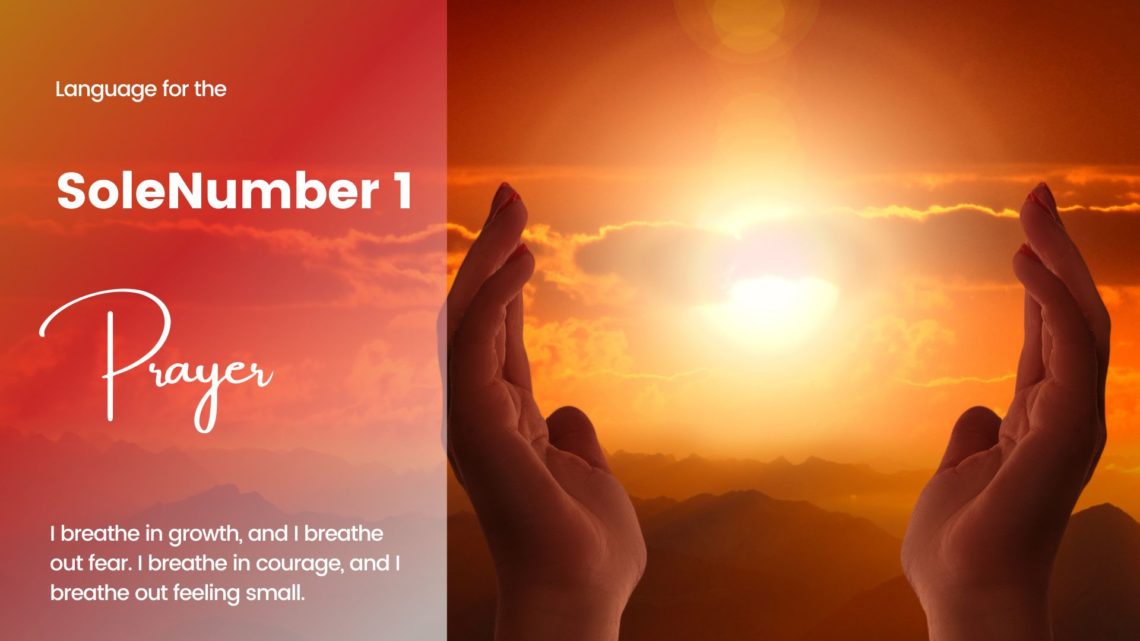 Language for the

SoleNumber 1

Prayer

I breathe in growth, and I breathe out fear. I breathe in courage, and I breathe out feeling small.